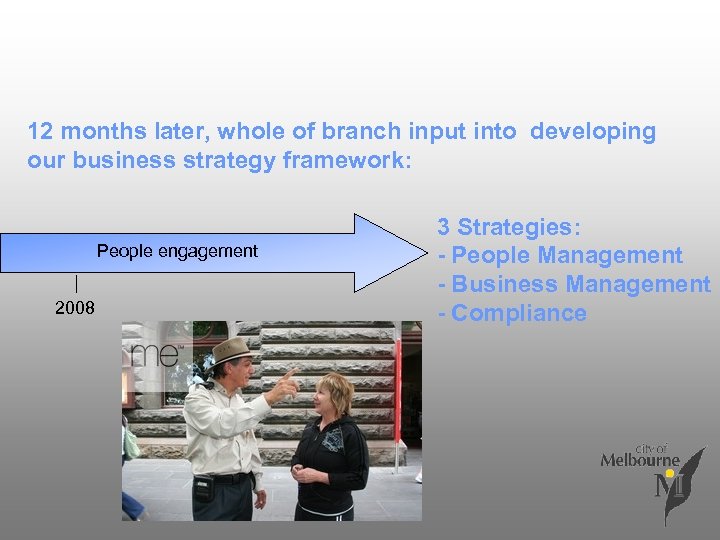 12 months later, whole of branch input into developing our business strategy framework:

People engagement

2008

3 Strategies:
- People Management
- Business Management
- Compliance

me

city of Melbourne